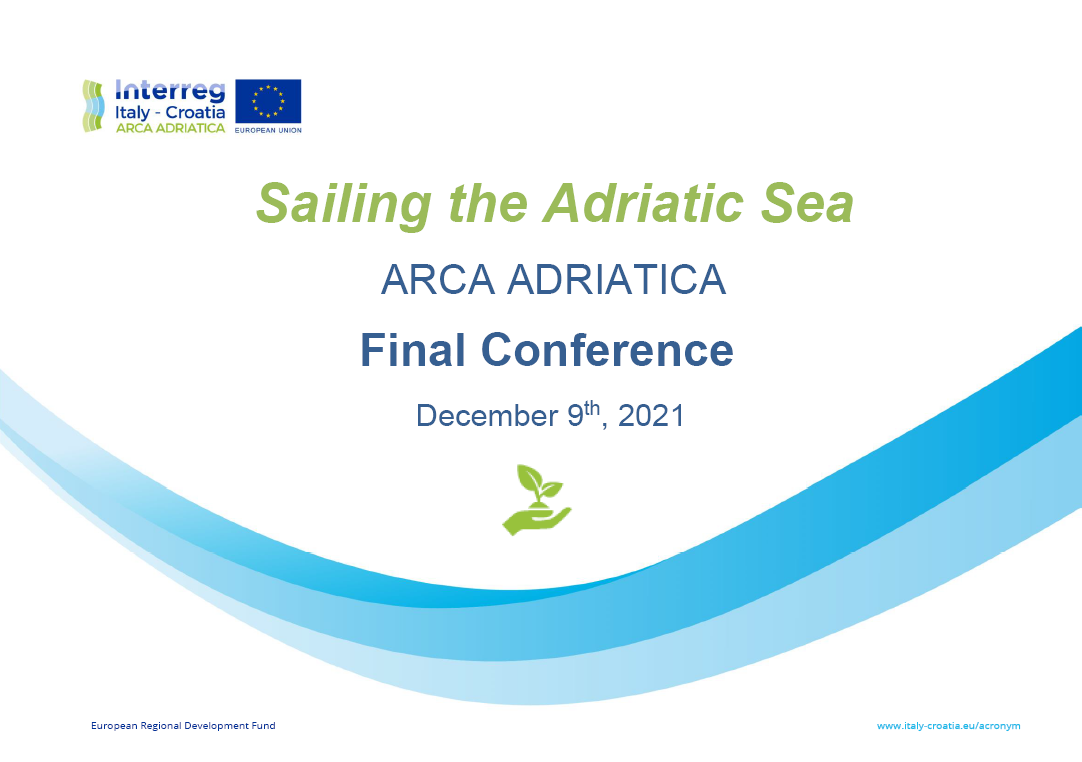 Interreg
Italy - Croatia
ARCA ADRIATICA
EUROPEAN UNION

Sailing the Adriatic Sea

ARCA ADRIATICA

Final Conference

December 9$^{th}$, 2021

European Regional Development Fund

www.italy-croatia.eu/acronym